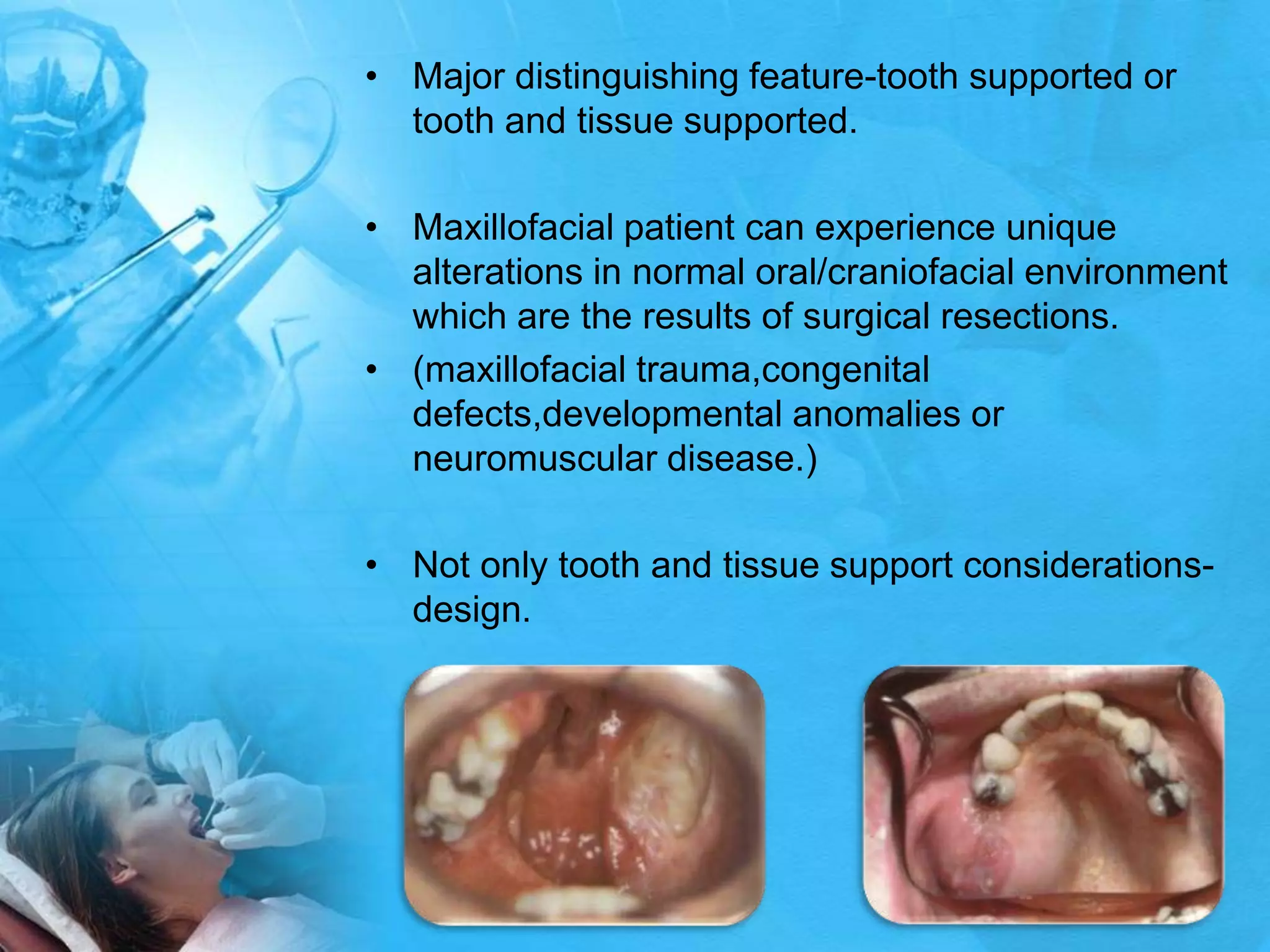 • Major distinguishing feature-tooth supported or tooth and tissue supported.

• Maxillofacial patient can experience unique alterations in normal oral/craniofacial environment which are the results of surgical resections.

• (maxillofacial trauma,congenital defects,developmental anomalies or neuromuscular disease.)

• Not only tooth and tissue support considerations-design.